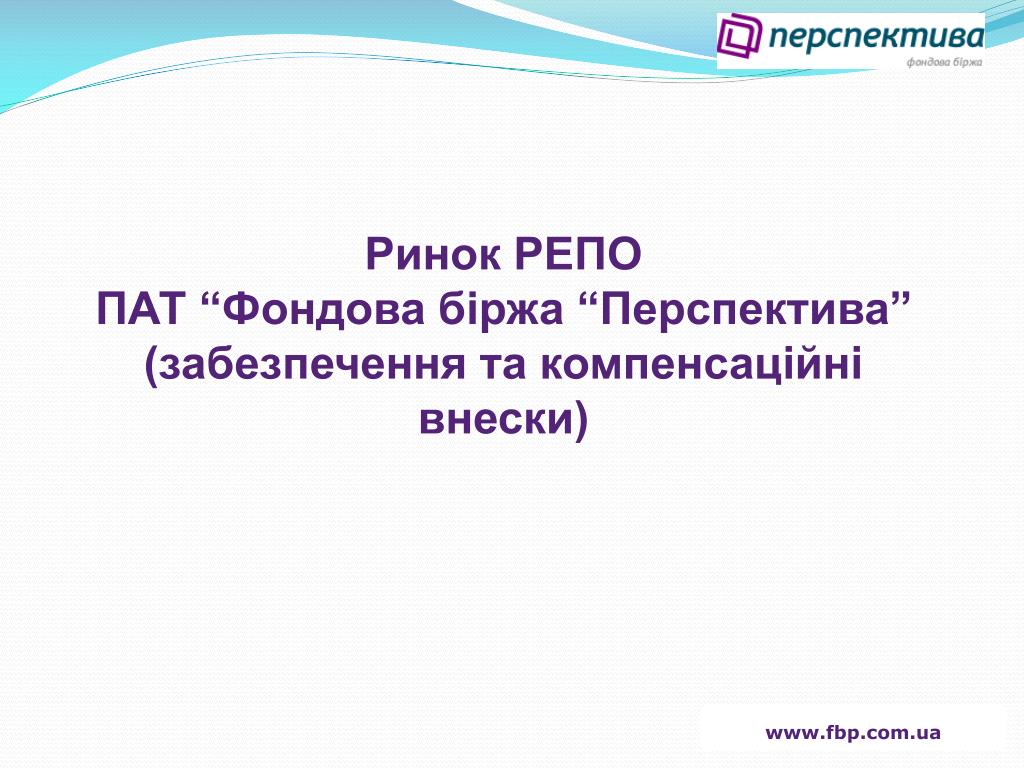 перспектива
фондова біржа

Ринок РЕПО
ПАТ “Фондова біржа “Перспектива”
(забезпечення та компенсаційні внески)

www.fbp.com.ua